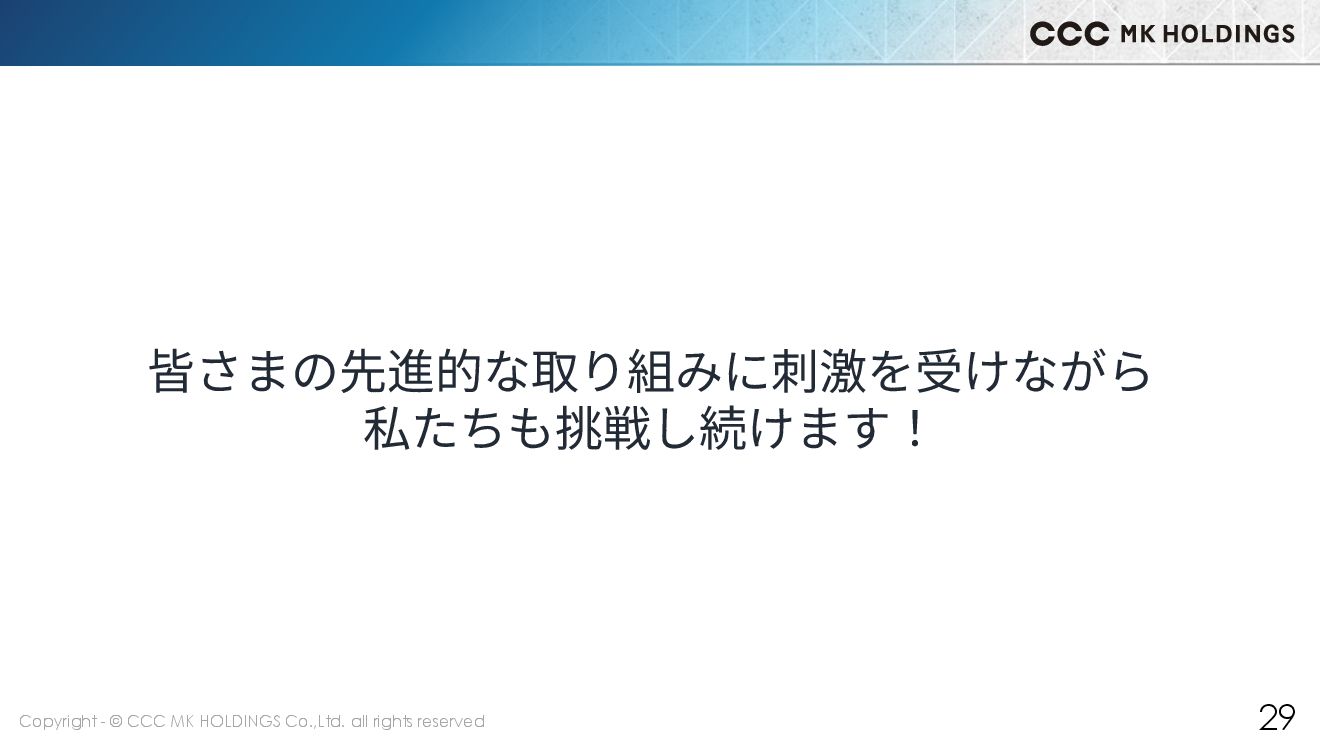 CCC MK HOLDINGS

皆さまの先進的な取り組みに刺激を受けながら
私たちも挑戦し続けます！

Copyright - © CCC MK HOLDINGS Co.,Ltd. all rights reserved

29